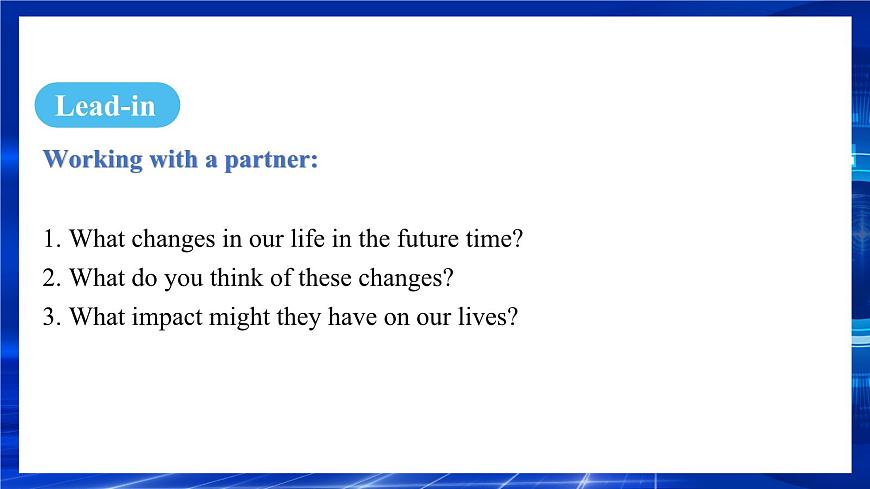 Lead-in

Working with a partner:

1. What changes in our life in the future time?
2. What do you think of these changes?
3. What impact might they have on our lives?